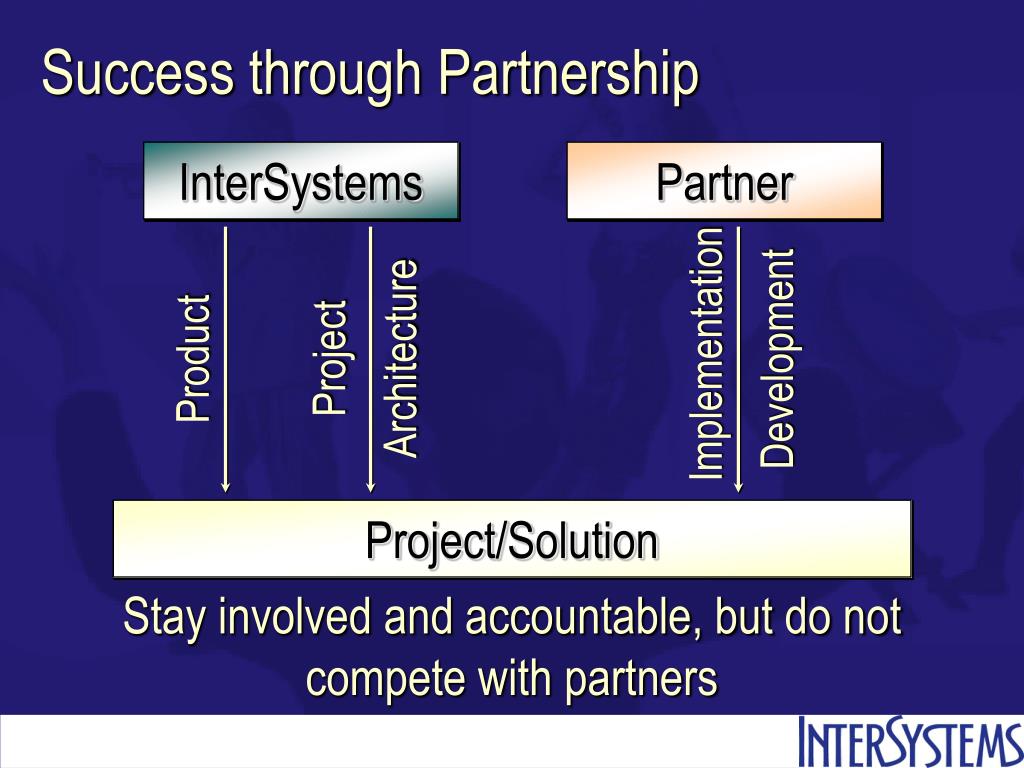 Success through Partnership

InterSystems

Partner

Product

Project

Architecture

Implementation

Development

Project/Solution

Stay involved and accountable, but do not compete with partners

INTERSYSTEMS